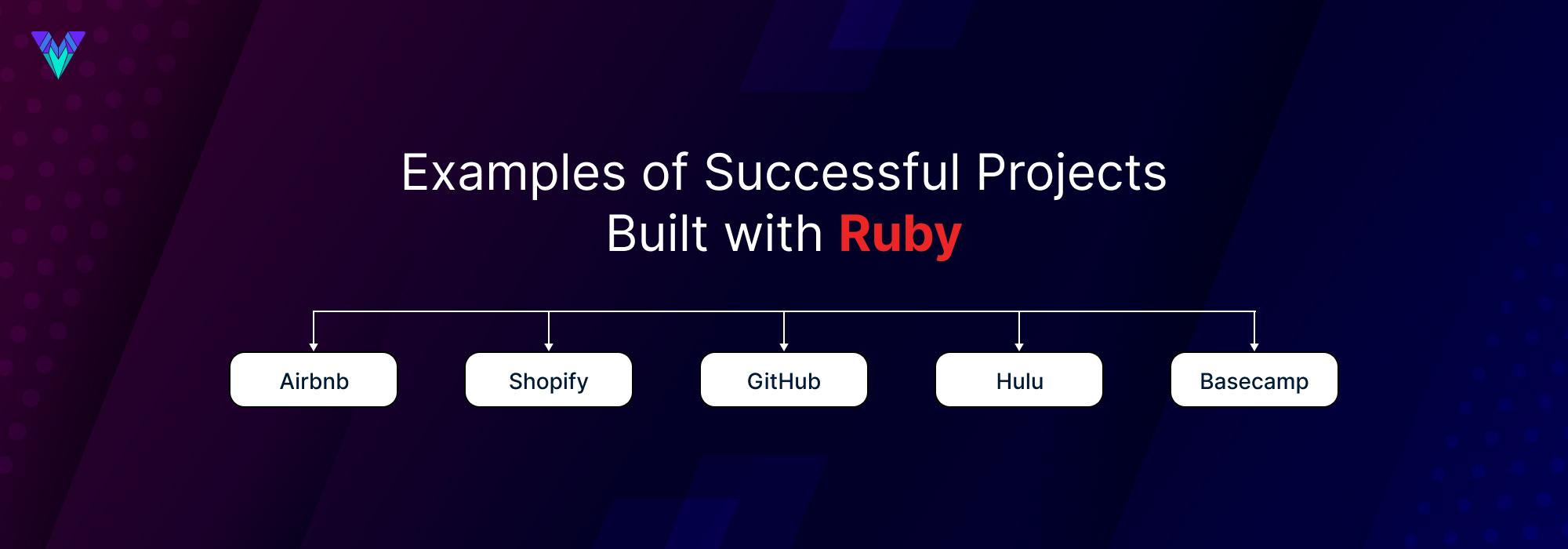 Examples of Successful Projects Built with Ruby

Airbnb

Shopify

GitHub

Hulu

Basecamp